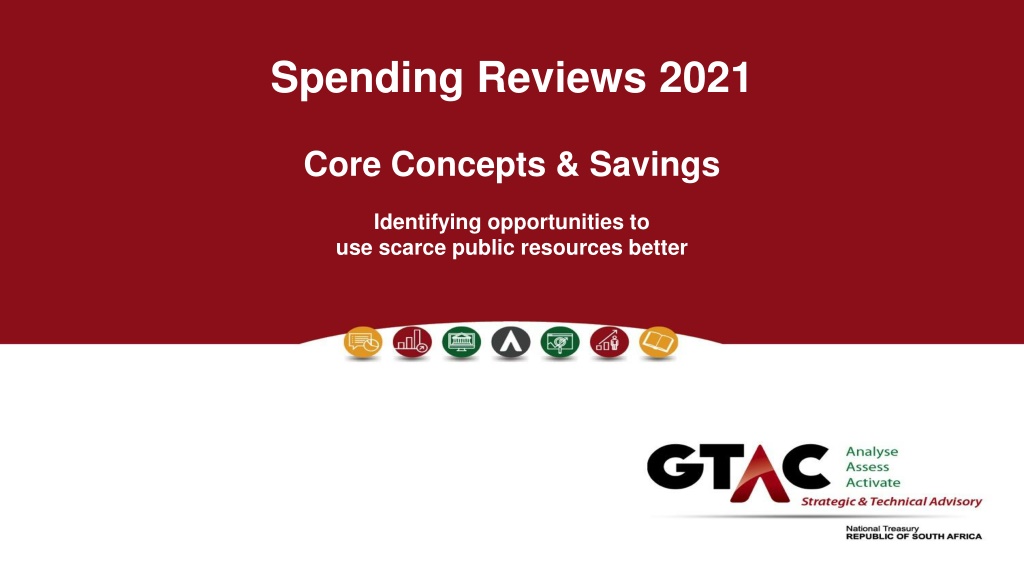 Spending Reviews 2021

Core Concepts & Savings

Identifying opportunities to use scarce public resources better

GTAC

Analyse
Assess
Activate

Strategic & Technical Advisory

National Treasury
REPUBLIC OF SOUTH AFRICA